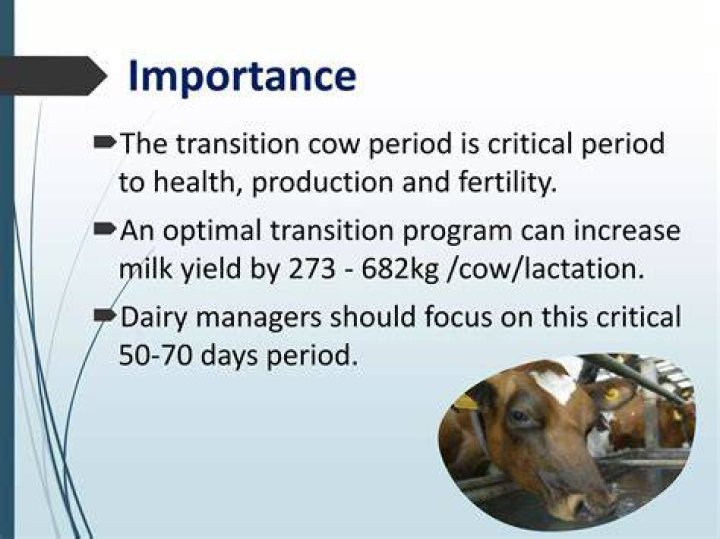 Importance

The transition cow period is critical period to health, production and fertility.

An optimal transition program can increase milk yield by 273 - 682kg /cow/lactation.

Dairy managers should focus on this critical 50-70 days period.